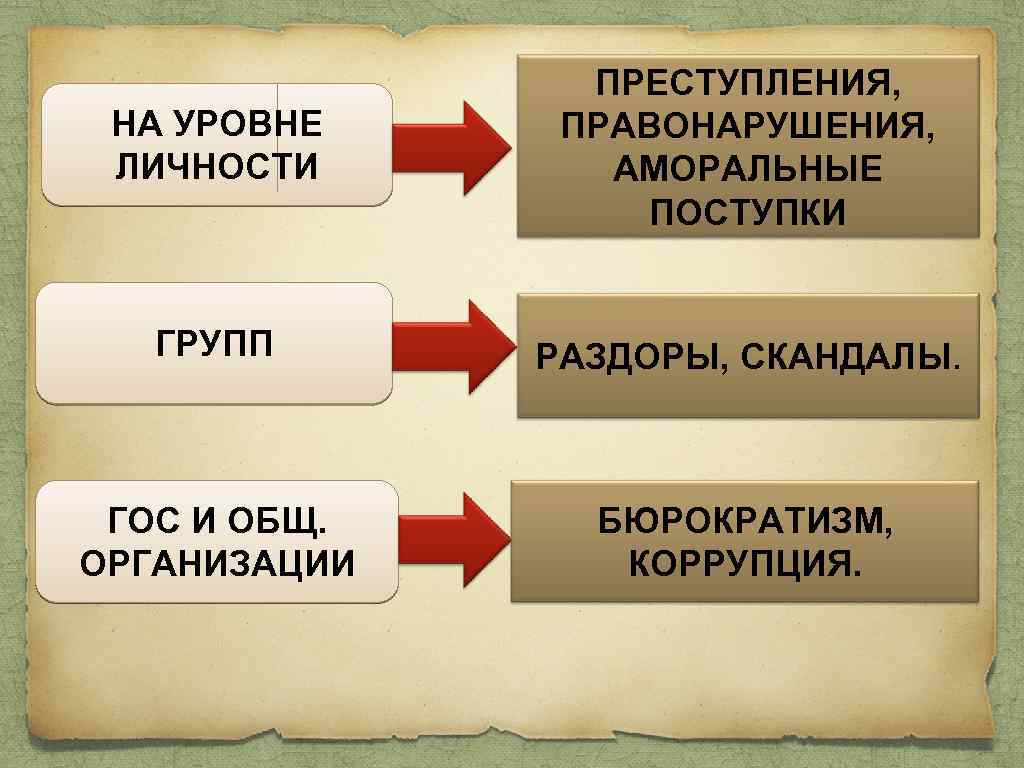 НА УРОВНЕ ЛИЧНОСТИ

ПРЕСТУПЛЕНИЯ, ПРАВОНАРУШЕНИЯ, АМОРАЛЬНЫЕ ПОСТУПКИ

ГРУПП

РАЗДОРЫ, СКАНДАЛЫ.

ГОС И ОБЩ. ОРГАНИЗАЦИИ

БЮРОКРАТИЗМ, КОРРУПЦИЯ.